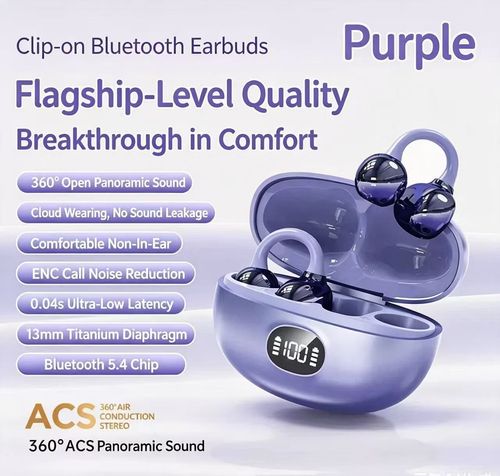 Clip-on Bluetooth Earbuds

Purple

Flagship-Level Quality

Breakthrough in Comfort

360° Open Panoramic Sound

Cloud Wearing, No Sound Leakage

Comfortable Non-In-Ear

ENC Call Noise Reduction

0.04s Ultra-Low Latency

13mm Titanium Diaphragm

Bluetooth 5.4 Chip

100

ACS 360° AIR CONDUCTION STEREO

360° ACS Panoramic Sound